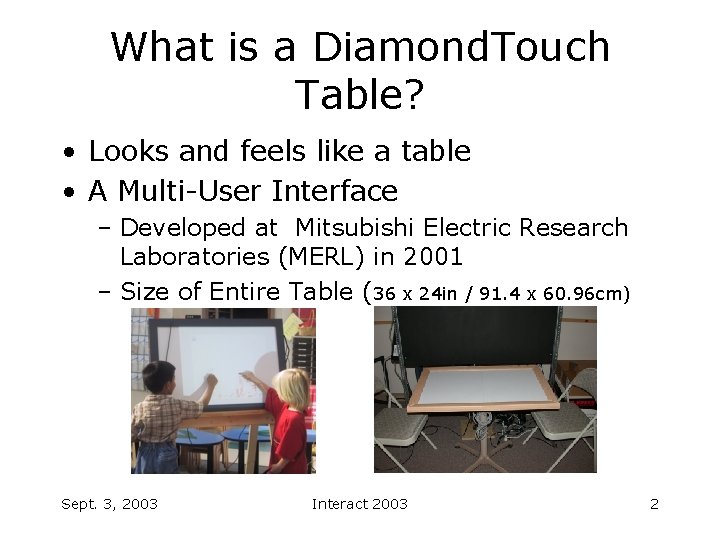 What is a DiamondTouch Table?

• Looks and feels like a table
• A Multi-User Interface
– Developed at Mitsubishi Electric Research Laboratories (MERL) in 2001
– Size of Entire Table (36 x 24in / 91.4 x 60.96cm)

Sept. 3, 2003
Interact 2003
2